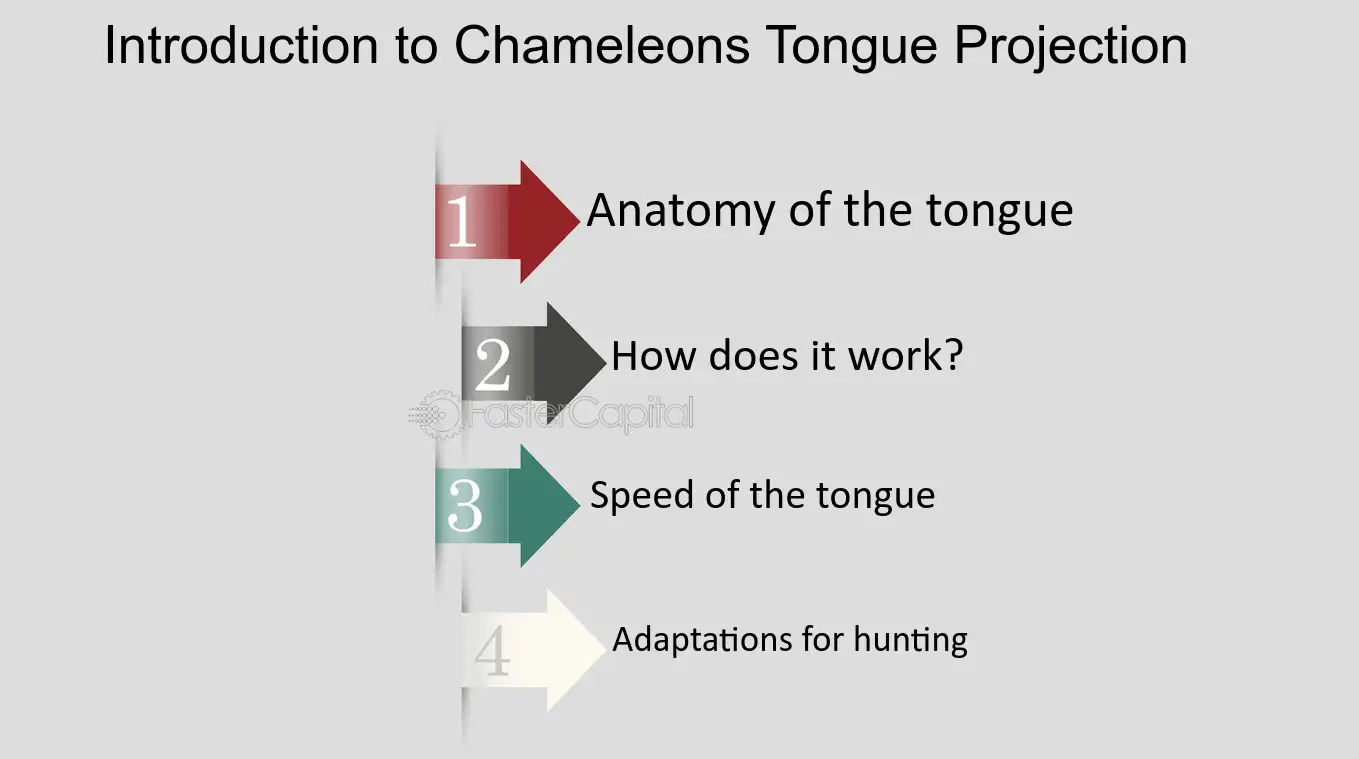 Introduction to Chameleons Tongue Projection

1 Anatomy of the tongue

2 How does it work?

FasterCapital

3 Speed of the tongue

4 Adaptations for hunting